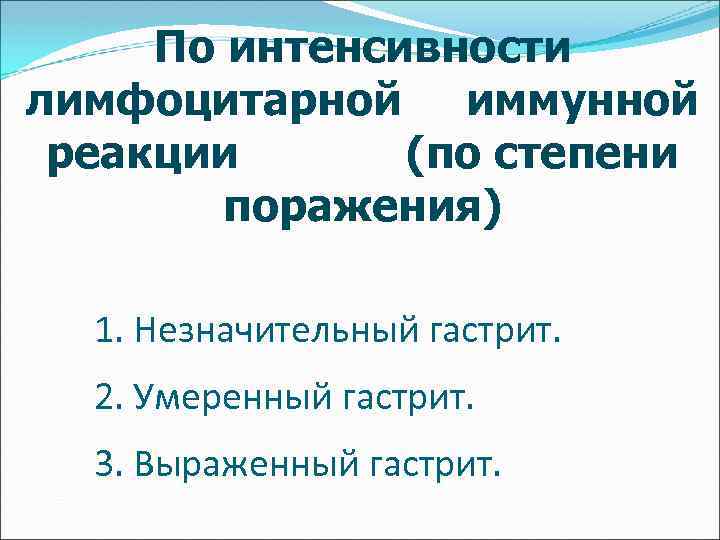 По интенсивности лимфоцитарной иммунной реакции (по степени поражения)

1. Незначительный гастрит.

2. Умеренный гастрит.

3. Выраженный гастрит.